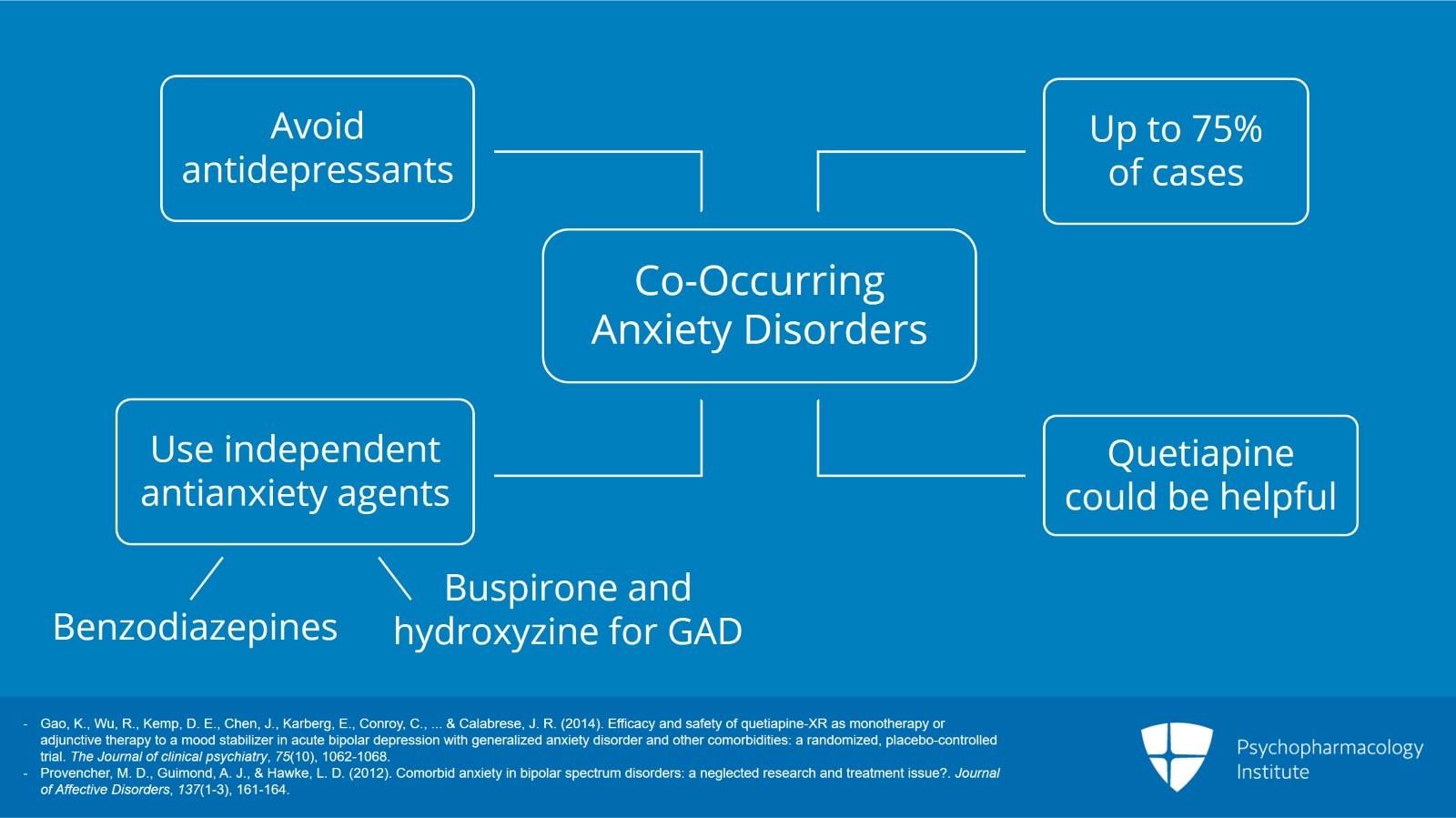 Avoid antidepressants

Up to 75% of cases

Co-Occurring Anxiety Disorders

Use independent antianxiety agents

Quetiapine could be helpful

Benzodiazepines

Buspirone and hydroxyzine for GAD

- Gao, K., Wu, R., Kemp, D. E., Chen, J., Karberg, E., Conroy, C., ... & Calabrese, J. R. (2014). Efficacy and safety of quetiapine-XR as monotherapy or adjunctive therapy to a mood stabilizer in acute bipolar depression with generalized anxiety disorder and other comorbidities: a randomized, placebo-controlled trial. The Journal of clinical psychiatry, 75(10), 1062-1068.
- Provencher, M. D., Guimond, A. J., & Hawke, L. D. (2012). Comorbid anxiety in bipolar spectrum disorders: a neglected research and treatment issue?. Journal of Affective Disorders, 137(1-3), 161-164.

Psychopharmacology Institute